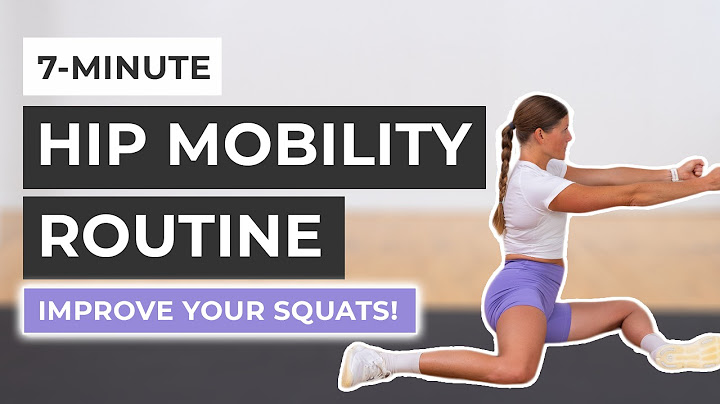 7-MINUTE

HIP MOBILITY ROUTINE

IMPROVE YOUR SQUATS!